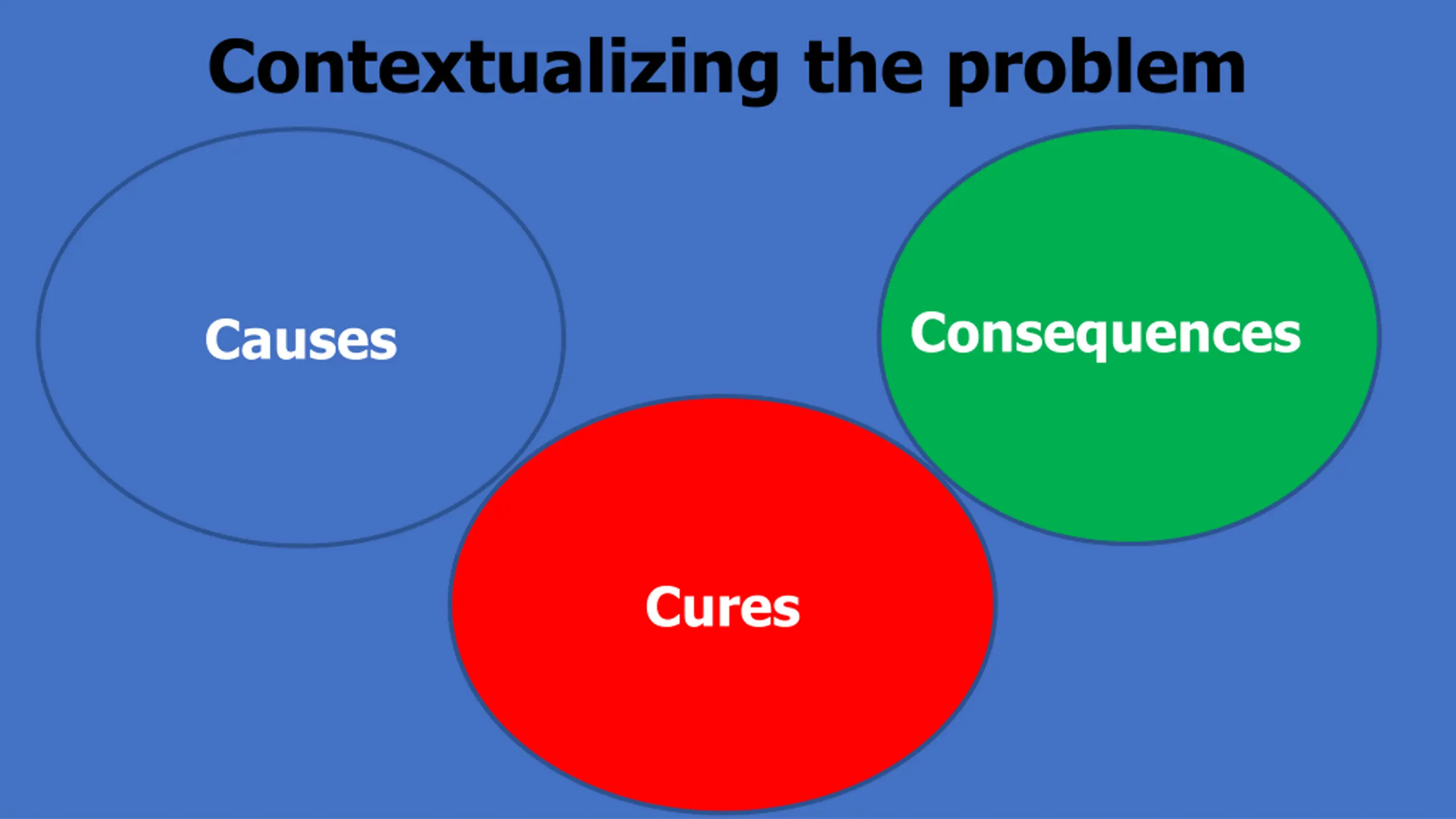 Contextualizing the problem

Causes

Consequences

Cures